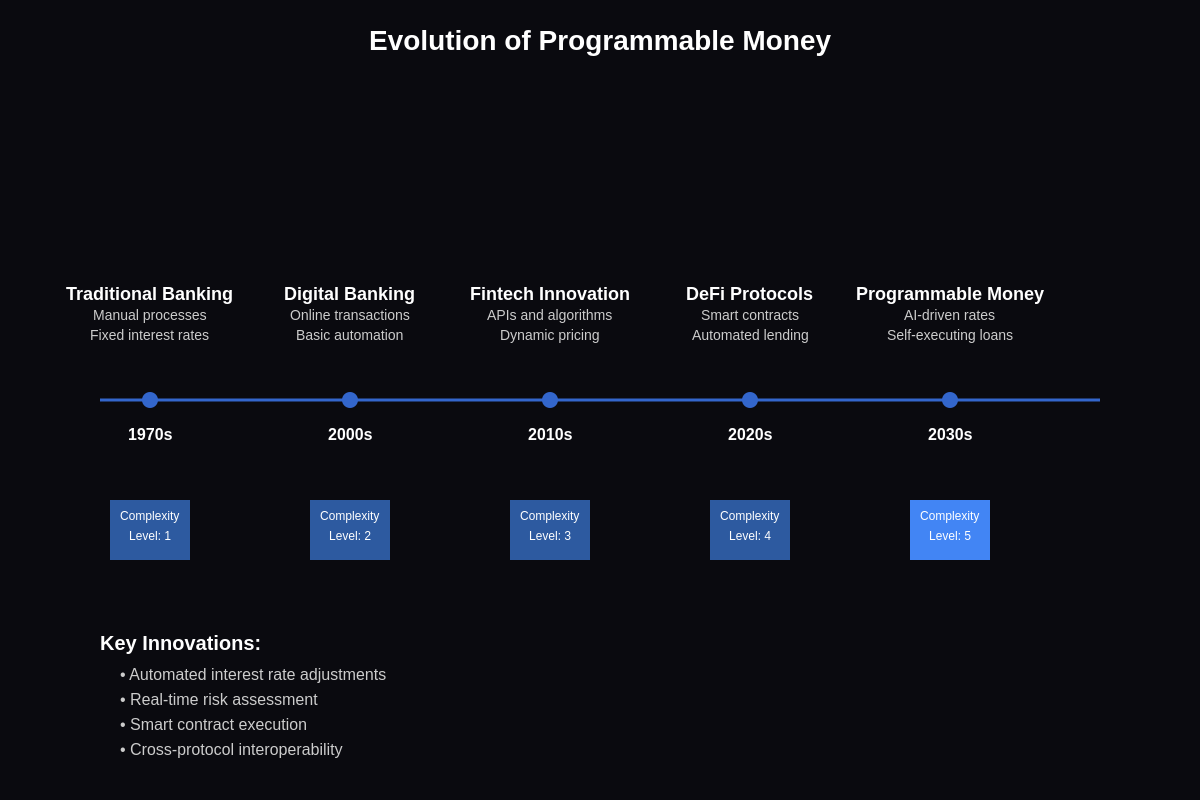 Evolution of Programmable Money

Traditional Banking
Manual processes
Fixed interest rates

Digital Banking
Online transactions
Basic automation

Fintech Innovation
APIs and algorithms
Dynamic pricing

DeFi Protocols
Smart contracts
Automated lending

Programmable Money
AI-driven rates
Self-executing loans

1970s

2000s

2010s

2020s

2030s

Complexity Level: 1

Complexity Level: 2

Complexity Level: 3

Complexity Level: 4

Complexity Level: 5

Key Innovations:
• Automated interest rate adjustments
• Real-time risk assessment
• Smart contract execution
• Cross-protocol interoperability